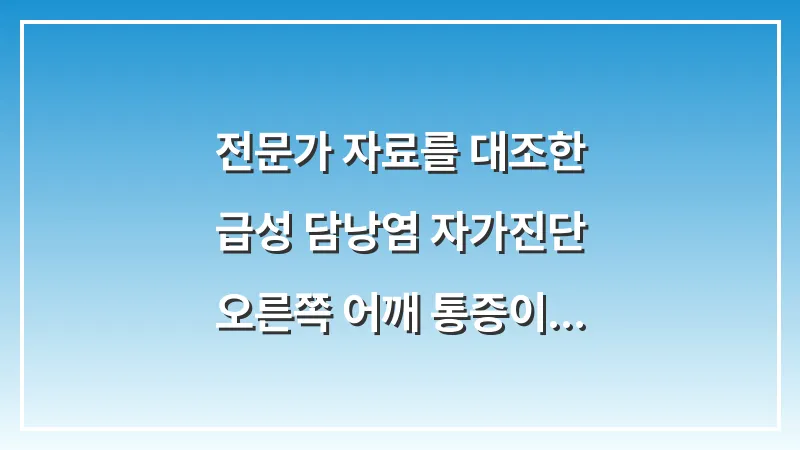 전문가 자료를 대조한
급성 담낭염 자가진단
오른쪽 어깨 통증이...